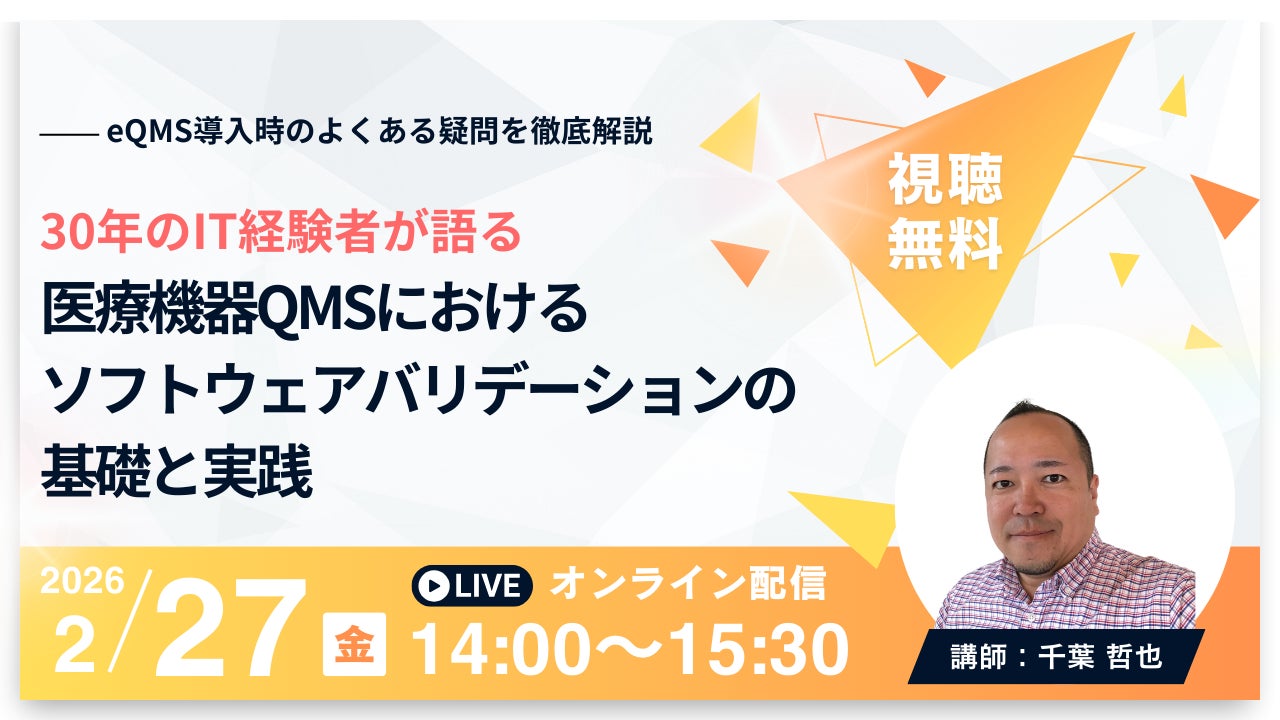 —— eQMS導入時のよくある疑問を徹底解説

30年のIT経験者が語る
医療機器QMSにおける
ソフトウェアバリデーションの
基礎と実践

視聴
無料

2026
2/27 金

LIVE オンライン配信
14:00〜15:30

講師：千葉 哲也